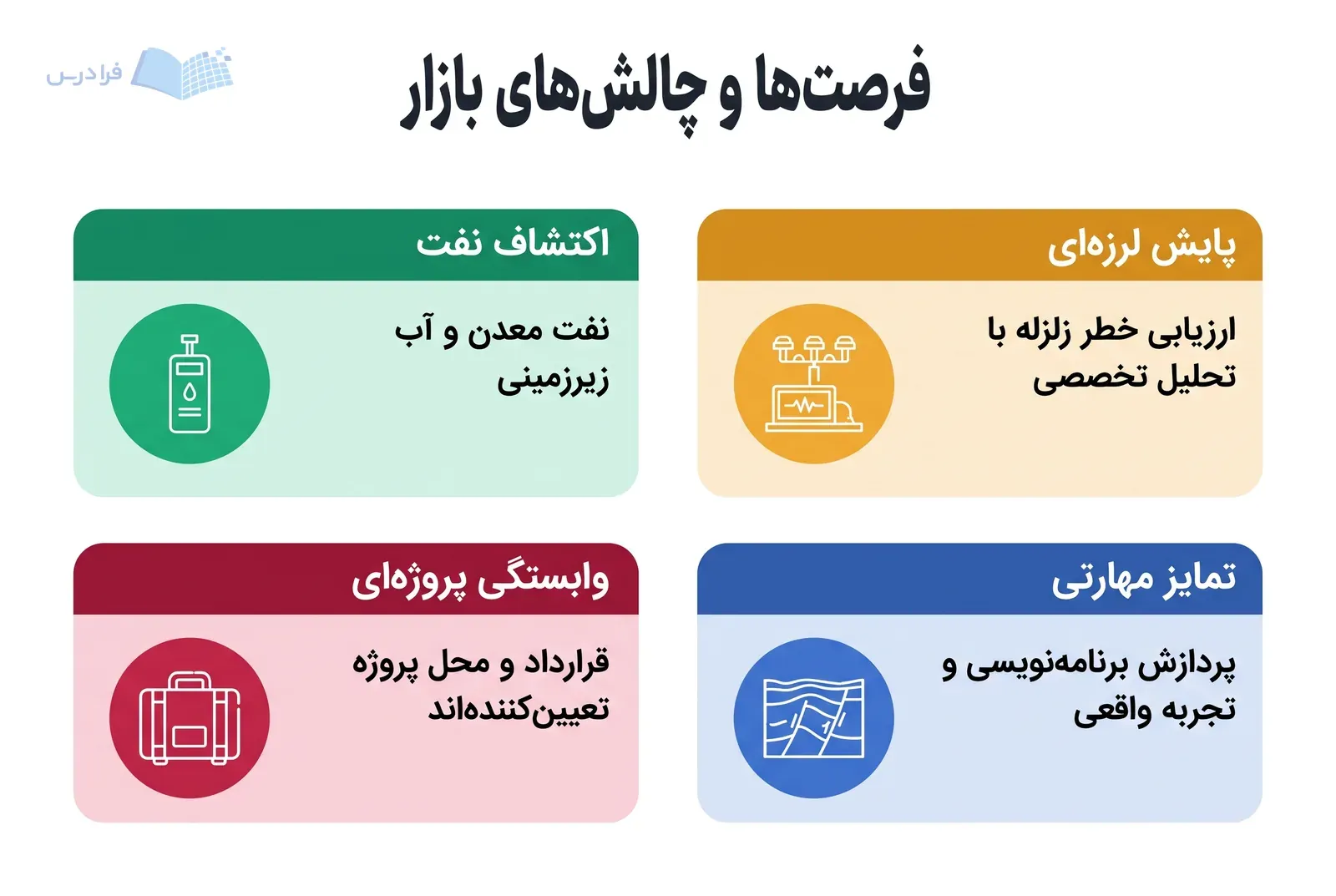 فرادرس

فرصت‌ها و چالش‌های بازار

پایش لرزه‌ای

ارزیابی خطر زلزله با تحلیل تخصصی

اکتشاف نفت

نفت معدن و آب زیرزمینی

تمایز مهارتی

پردازش برنامه‌نویسی و تجربه واقعی

وابستگی پروژه‌ای

قرارداد و محل پروژه تعیین‌کننده‌اند